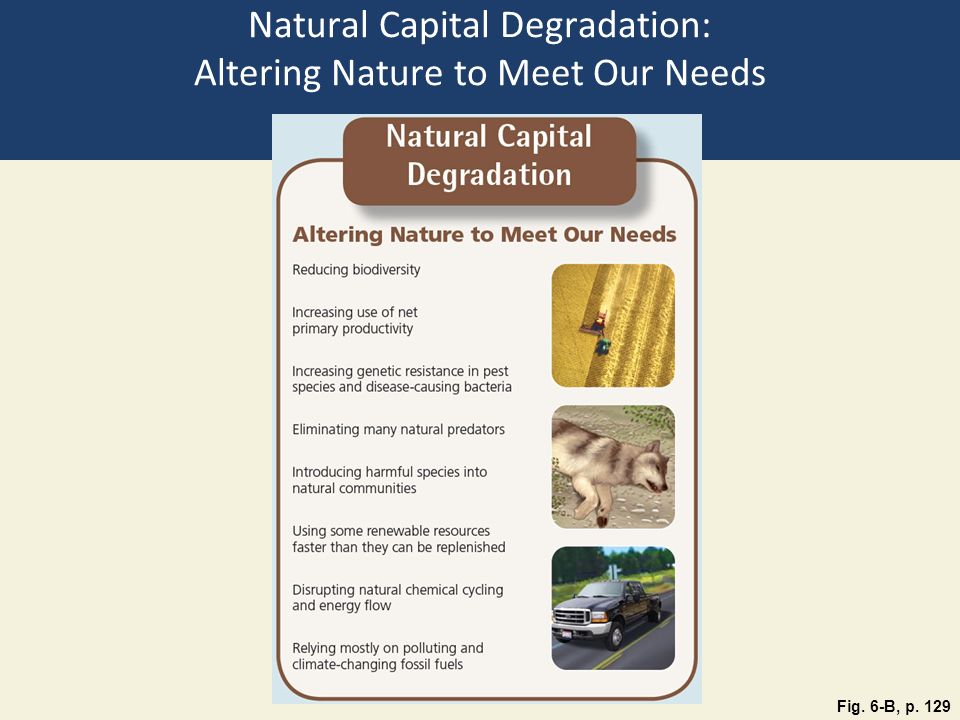 Natural Capital Degradation:
Altering Nature to Meet Our Needs

Natural Capital Degradation

Altering Nature to Meet Our Needs

Reducing biodiversity

Increasing use of net primary productivity

Increasing genetic resistance in pest species and disease-causing bacteria

Eliminating many natural predators

Introducing harmful species into natural communities

Using some renewable resources faster than they can be replenished

Disrupting natural chemical cycling and energy flow

Relying mostly on polluting and climate-changing fossil fuels

Fig. 6-B, p. 129